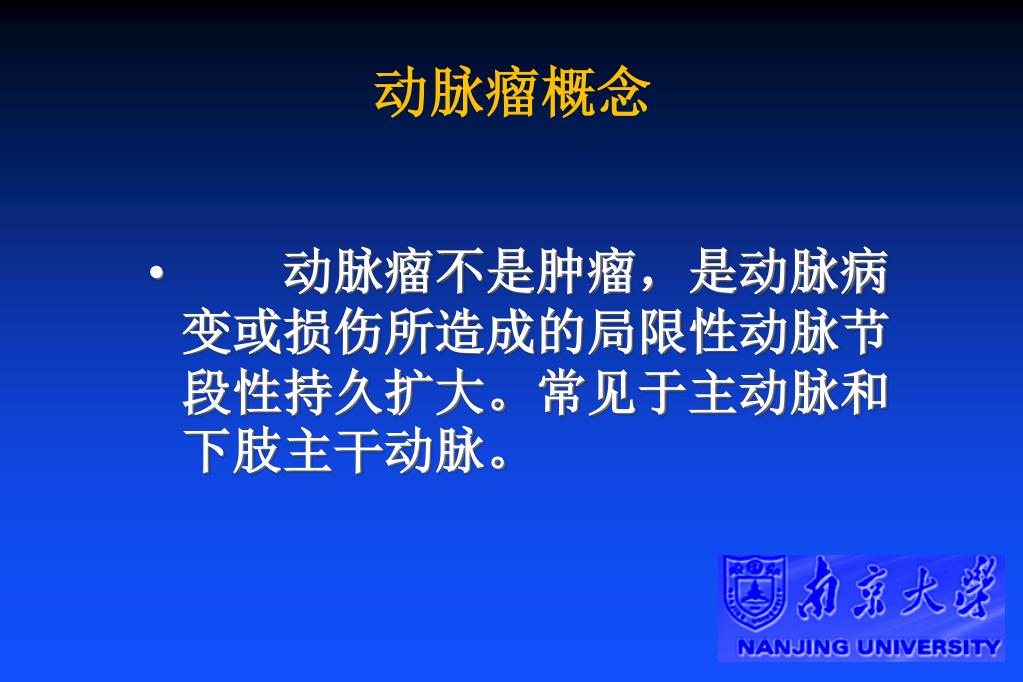 动脉瘤概念

• 动脉瘤不是肿瘤，是动脉病变或损伤所造成的局限性动脉节段性持久扩大。常见于主动脉和下肢主干动脉。

南京大学
NANJING UNIVERSITY